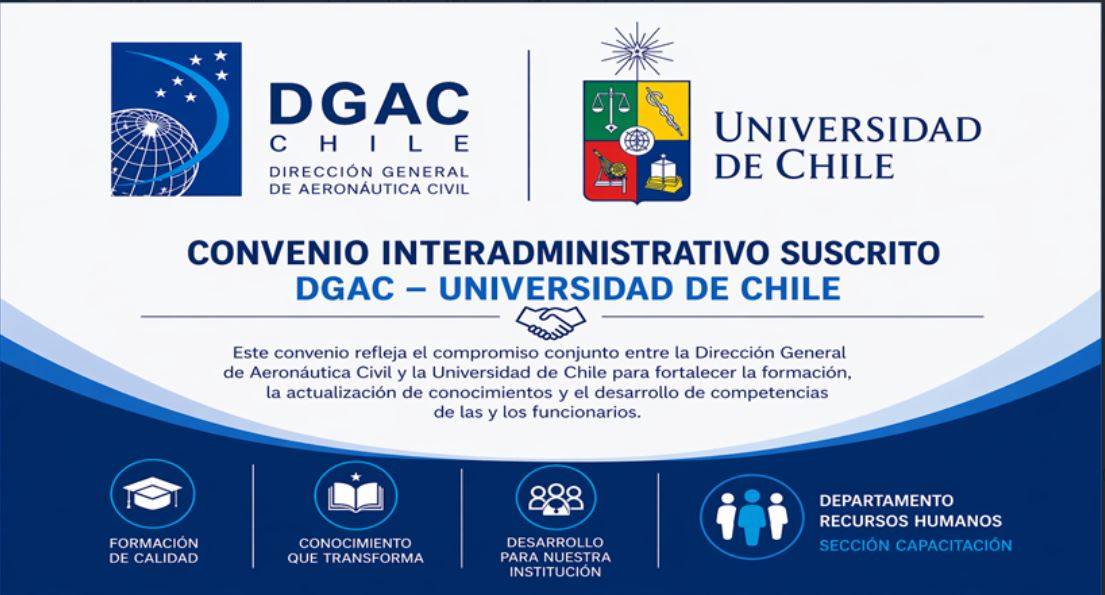 DGAC
CHILE
DIRECCIÓN GENERAL
DE AERONÁUTICA CIVIL

UNIVERSIDAD
DE CHILE

CONVENIO INTERADMINISTRATIVO SUSCRITO
DGAC – UNIVERSIDAD DE CHILE

Este convenio refleja el compromiso conjunto entre la Dirección General de Aeronáutica Civil y la Universidad de Chile para fortalecer la formación, la actualización de conocimientos y el desarrollo de competencias de las y los funcionarios.

FORMACIÓN DE CALIDAD

CONOCIMIENTO QUE TRANSFORMA

DESARROLLO PARA NUESTRA INSTITUCIÓN

DEPARTAMENTO RECURSOS HUMANOS
SECCIÓN CAPACITACIÓN